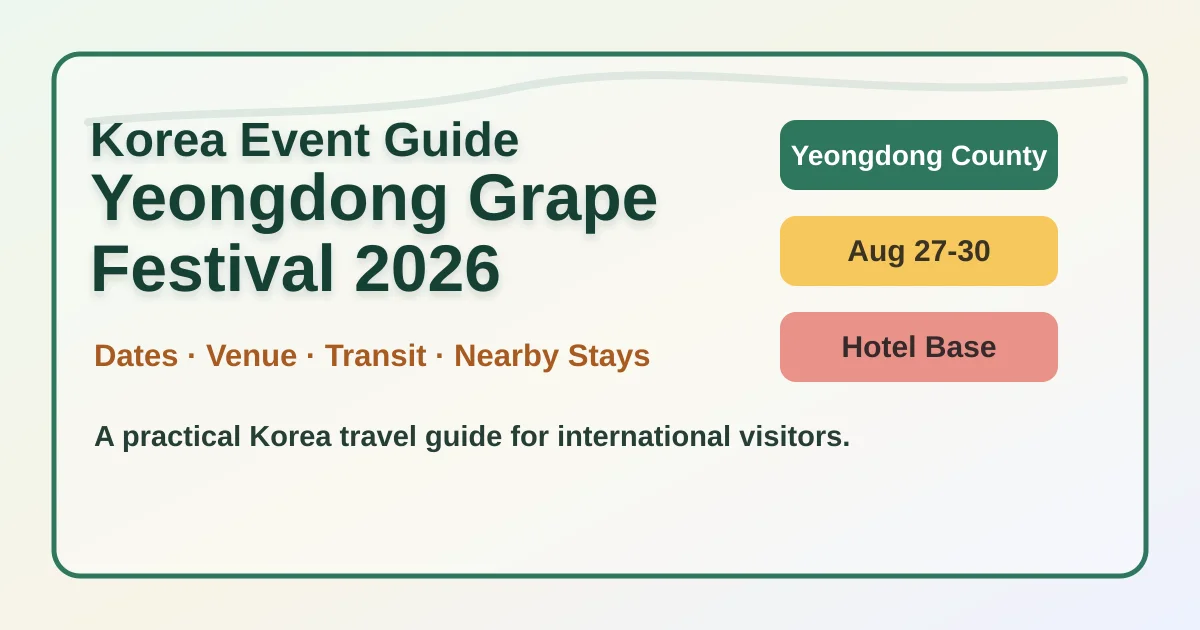 Korea Event Guide
Yeongdong Grape Festival 2026

Dates · Venue · Transit · Nearby Stays

A practical Korea travel guide for international visitors.

Yeongdong County

Aug 27-30

Hotel Base